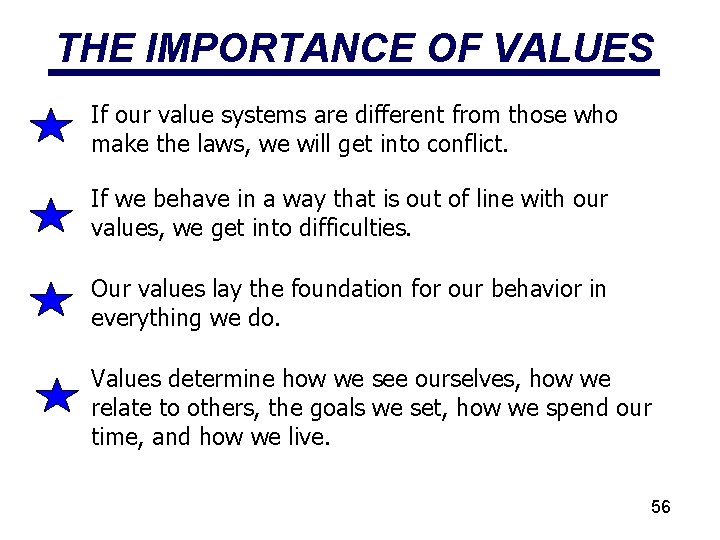 THE IMPORTANCE OF VALUES

If our value systems are different from those who make the laws, we will get into conflict.

If we behave in a way that is out of line with our values, we get into difficulties.

Our values lay the foundation for our behavior in everything we do.

Values determine how we see ourselves, how we relate to others, the goals we set, how we spend our time, and how we live.

56